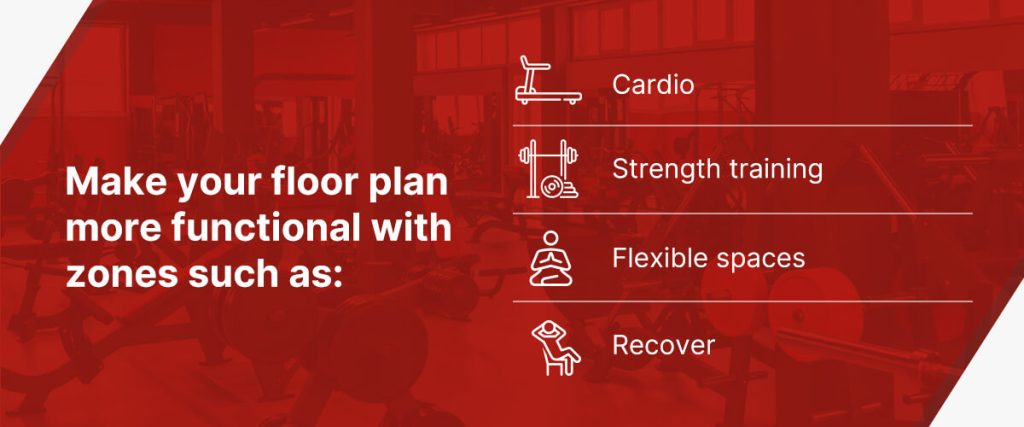 Make your floor plan more functional with zones such as:

Cardio

Strength training

Flexible spaces

Recover